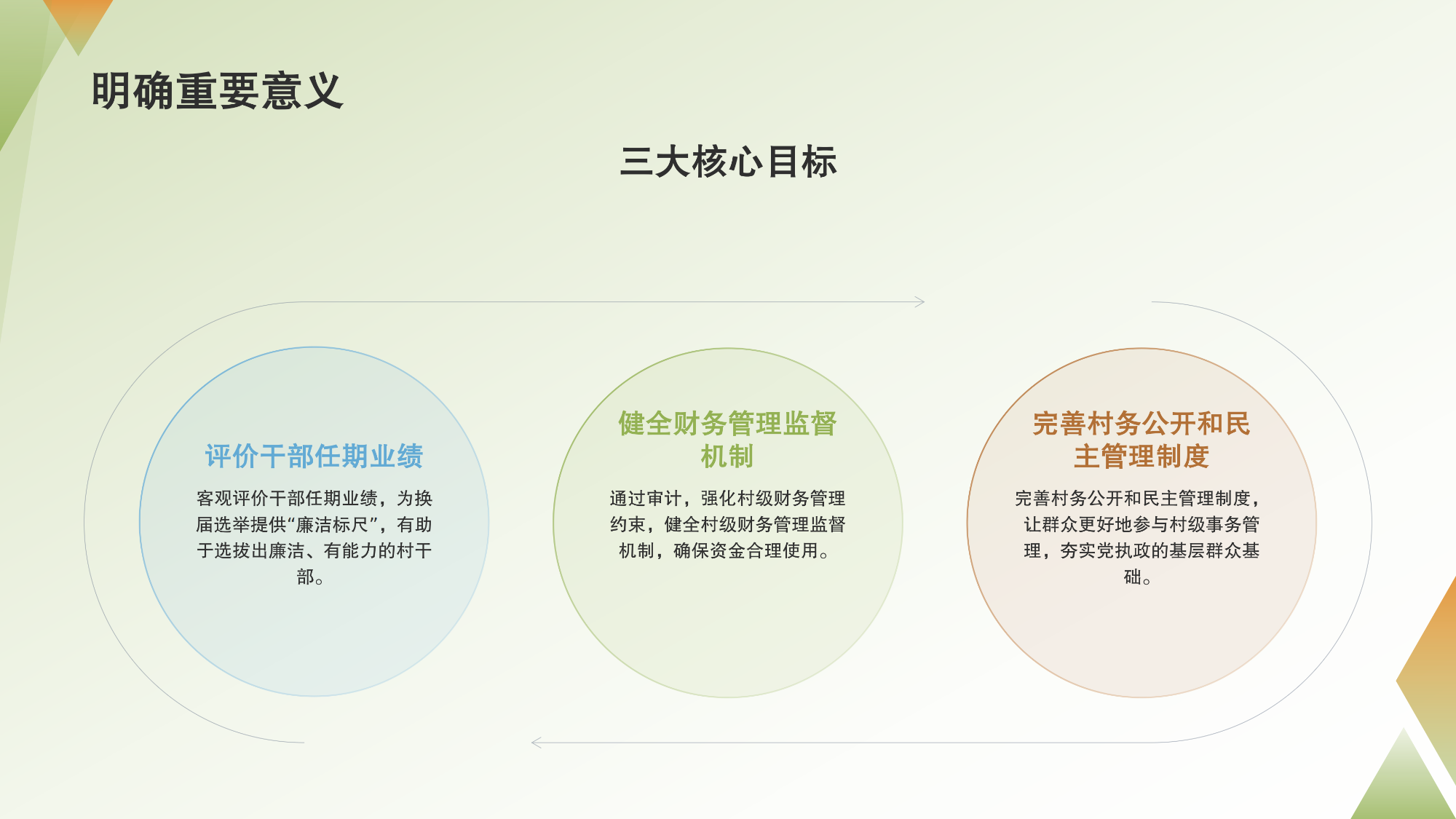 明确重要意义

三大核心目标

评价干部任期业绩

客观评价干部任期业绩，为换届选举提供“廉洁标尺”，有助于选拔出廉洁、有能力的村干部。

健全财务管理监督机制

通过审计，强化村级财务管理约束，健全村级财务管理监督机制，确保资金合理使用。

完善村务公开和民主管理制度

完善村务公开和民主管理制度，让群众更好地参与村级事务管理，夯实党执政的基层群众基础。